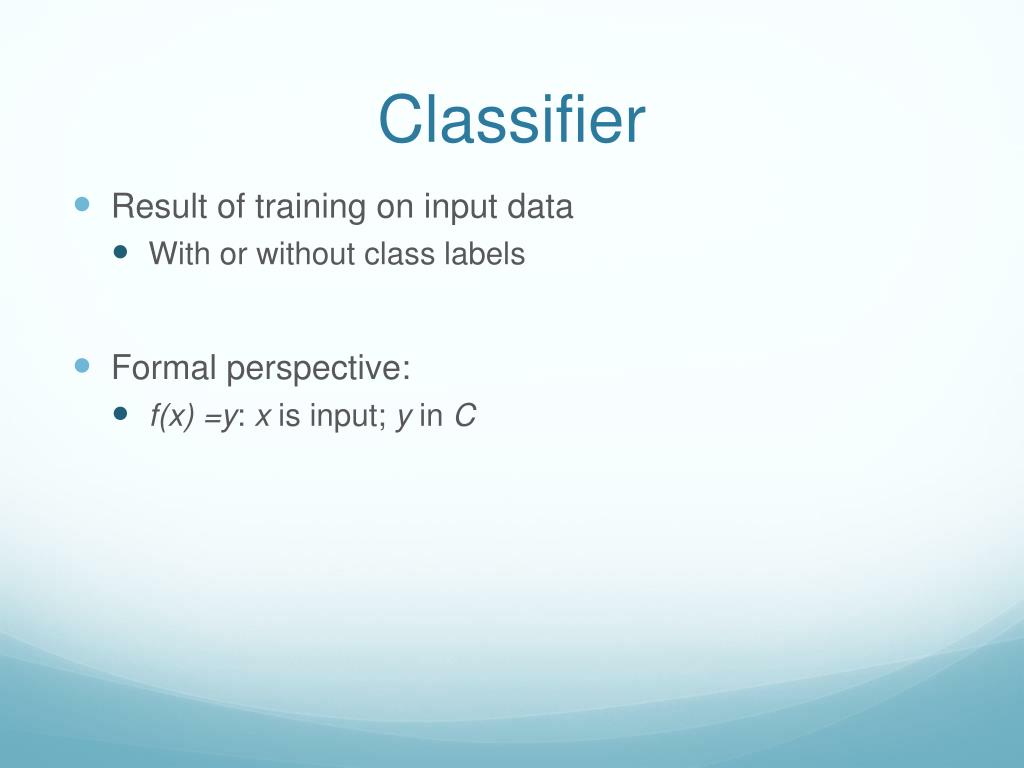 Classifier

- Result of training on input data
  - With or without class labels

- Formal perspective:
  - $f(x) = y$: $x$ is input; $y$ in $C$